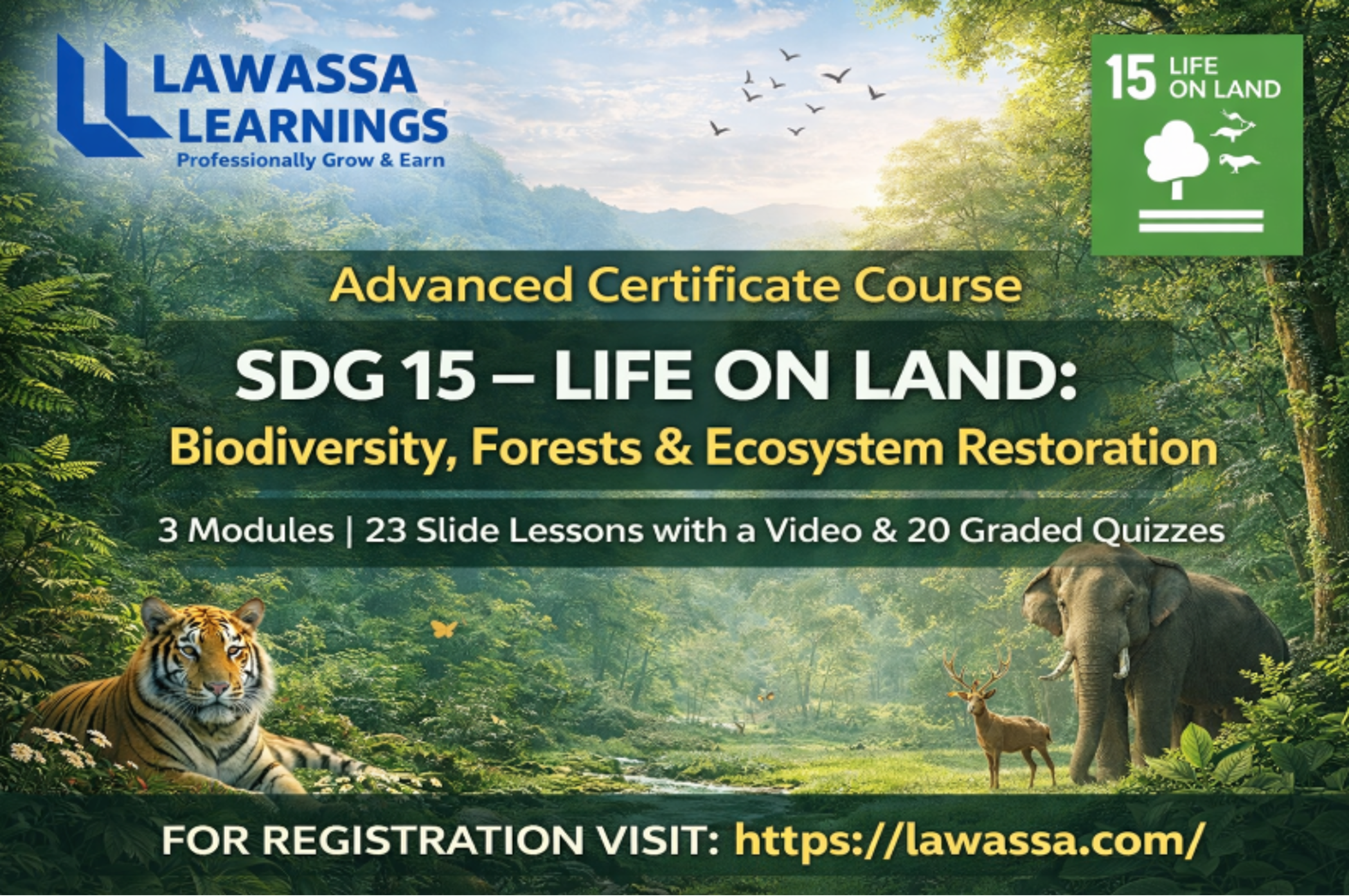 LAWASSA
LEARNINGS
Professionally Grow & Earn

15 LIFE ON LAND

Advanced Certificate Course

SDG 15 – LIFE ON LAND:
Biodiversity, Forests & Ecosystem Restoration

3 Modules | 23 Slide Lessons with a Video & 20 Graded Quizzes

FOR REGISTRATION VISIT: https://lawassa.com/